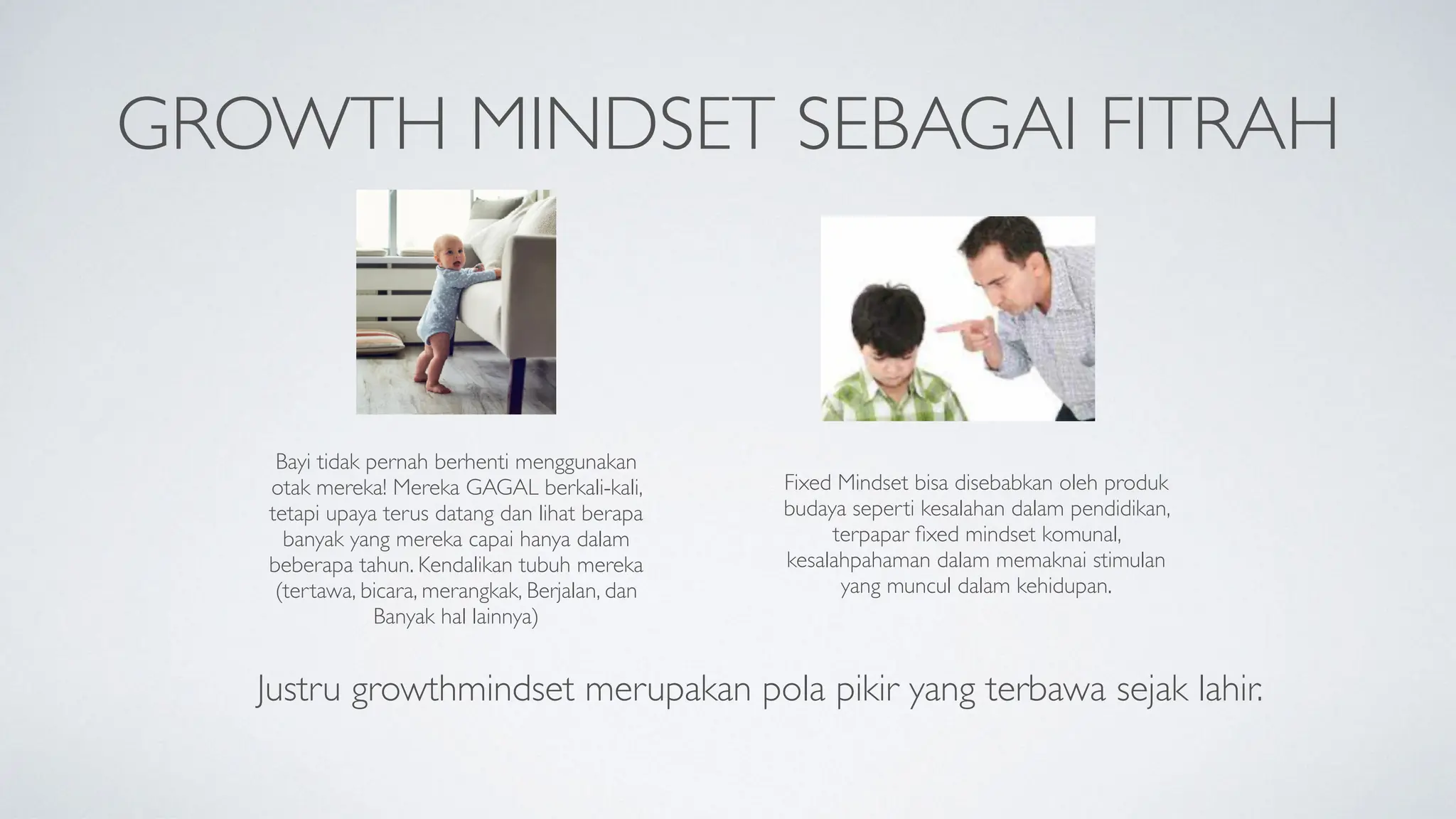 GROWTH MINDSET SEBAGAI FITRAH

Bayi tidak pernah berhenti menggunakan otak mereka! Mereka GAGAL berkali-kali, tetapi upaya terus datang dan lihat berapa banyak yang mereka capai hanya dalam beberapa tahun. Kendalikan tubuh mereka (tertawa, bicara, merangkak, Berjalan, dan Banyak hal lainnya)

Fixed Mindset bisa disebabkan oleh produk budaya seperti kesalahan dalam pendidikan, terpapar fixed mindset komunal, kesalahpahaman dalam memaknai stimulan yang muncul dalam kehidupan.

Justru growthmindset merupakan pola pikir yang terbawa sejak lahir.